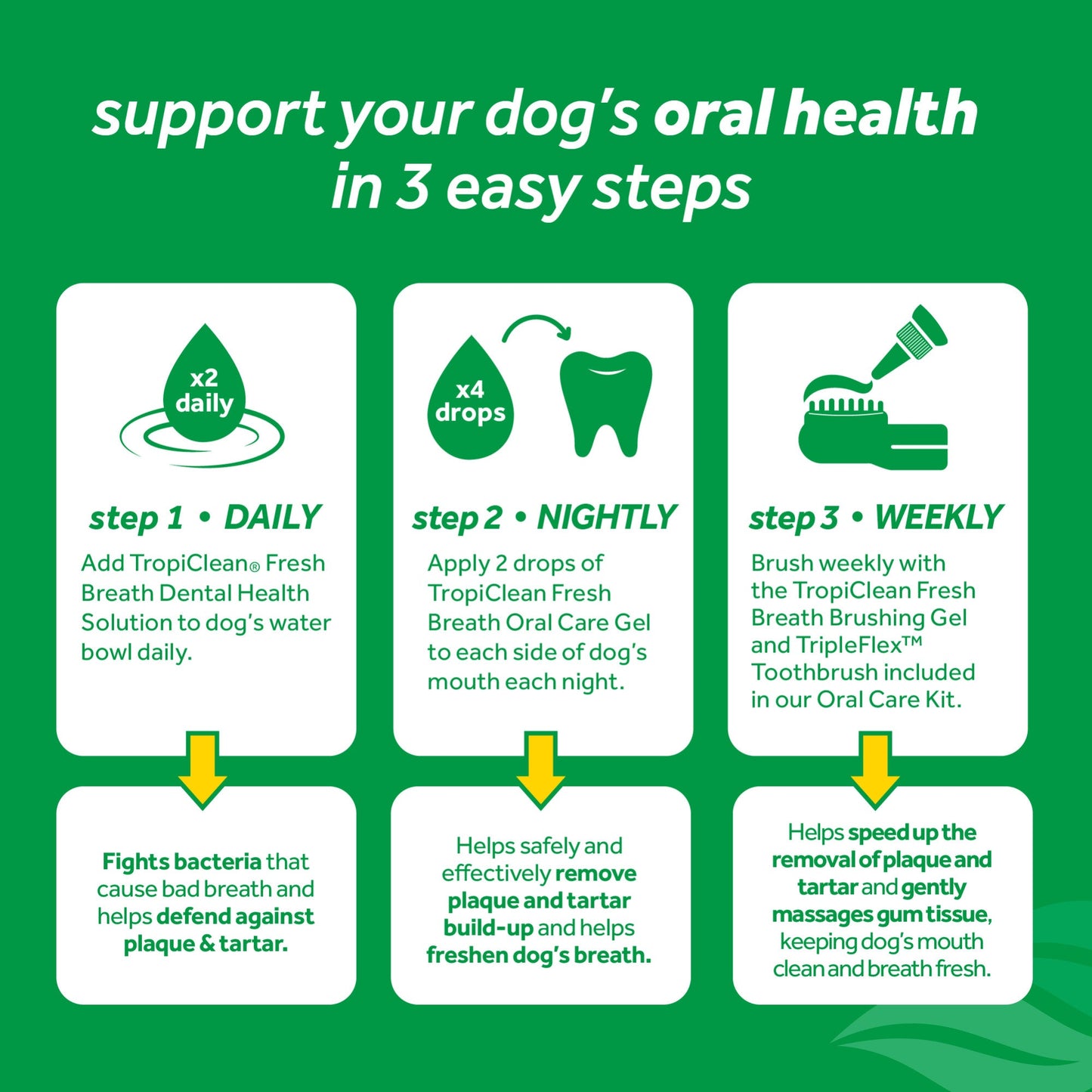 support your dog's oral health in 3 easy steps

x2 daily

step 1 • DAILY

Add TropiClean® Fresh Breath Dental Health Solution to dog's water bowl daily.

Fights bacteria that cause bad breath and helps defend against plaque & tartar.

x4 drops

step 2 • NIGHTLY

Apply 2 drops of TropiClean Fresh Breath Oral Care Gel to each side of dog's mouth each night.

Helps safely and effectively remove plaque and tartar build-up and helps freshen dog's breath.

step 3 • WEEKLY

Brush weekly with the TropiClean Fresh Breath Brushing Gel and TripleFlex™ Toothbrush included in our Oral Care Kit.

Helps speed up the removal of plaque and tartar and gently massages gum tissue, keeping dog's mouth clean and breath fresh.